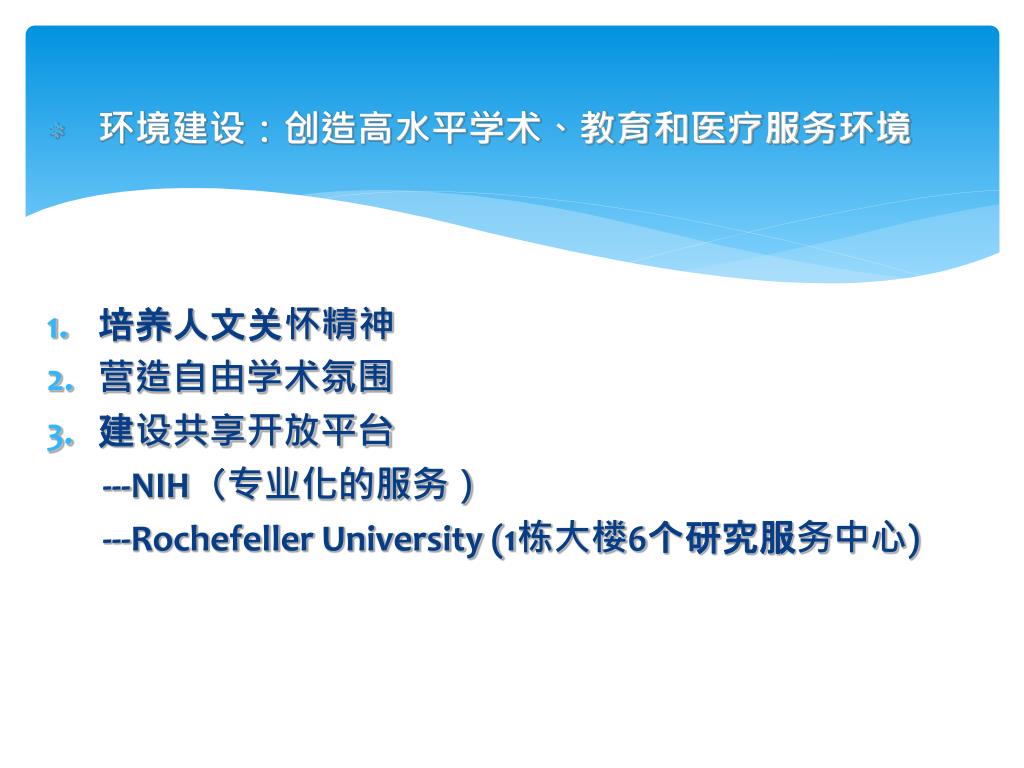 环境建设：创造高水平学术、教育和医疗服务环境

1. 培养人文关怀精神
2. 营造自由学术氛围
3. 建设共享开放平台
---NIH（专业化的服务）
---Rochefeller University (1栋大楼6个研究服务中心)